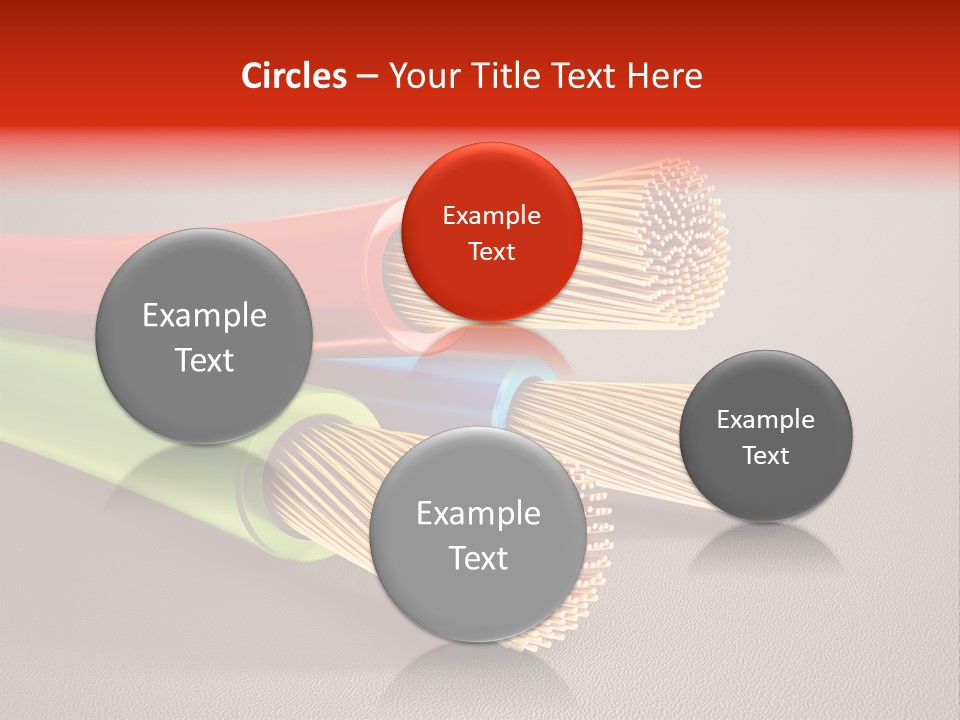 Circles – Your Title Text Here

Example Text

Example Text

Example Text

Example Text